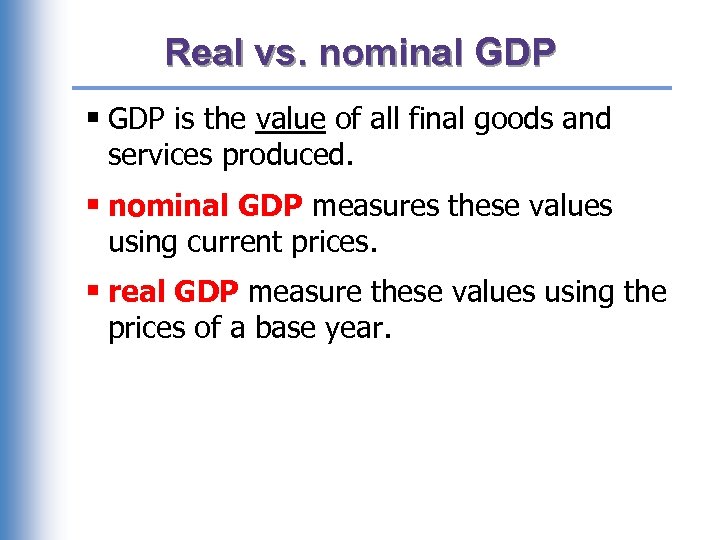 Real vs. nominal GDP

▪ GDP is the value of all final goods and services produced.

▪ nominal GDP measures these values using current prices.

▪ real GDP measure these values using the prices of a base year.